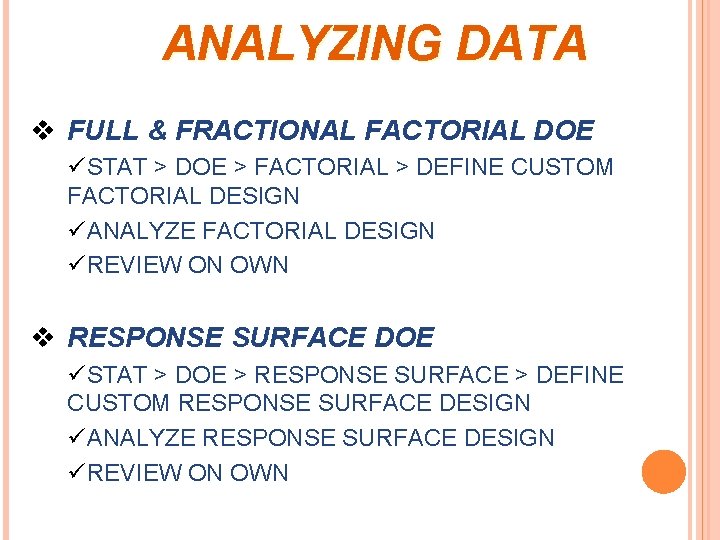 ANALYZING DATA

❖ FULL & FRACTIONAL FACTORIAL DOE

✓STAT > DOE > FACTORIAL > DEFINE CUSTOM FACTORIAL DESIGN

✓ANALYZE FACTORIAL DESIGN

✓REVIEW ON OWN

❖ RESPONSE SURFACE DOE

✓STAT > DOE > RESPONSE SURFACE > DEFINE CUSTOM RESPONSE SURFACE DESIGN

✓ANALYZE RESPONSE SURFACE DESIGN

✓REVIEW ON OWN